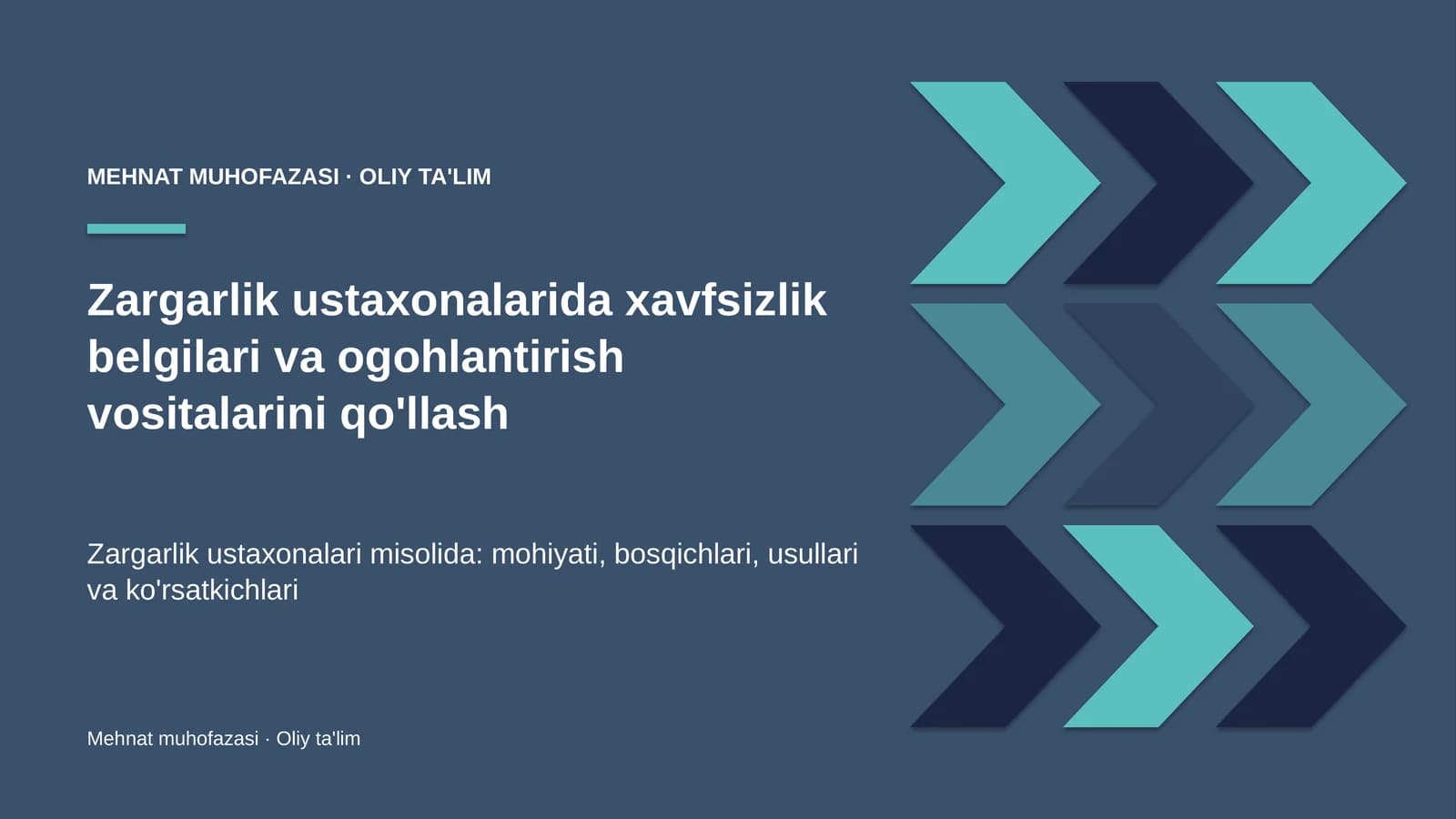 MEHNAT MUHOFAZASI · OLIY TA'LIM

Zargarlik ustaxonalarida xavfsizlik belgilari va ogohlantirish vositalarini qo'llash

Zargarlik ustaxonalari misolida: mohiyati, bosqichlari, usullari va ko'rsatkichlari

Mehnat muhofazasi · Oliy ta'lim